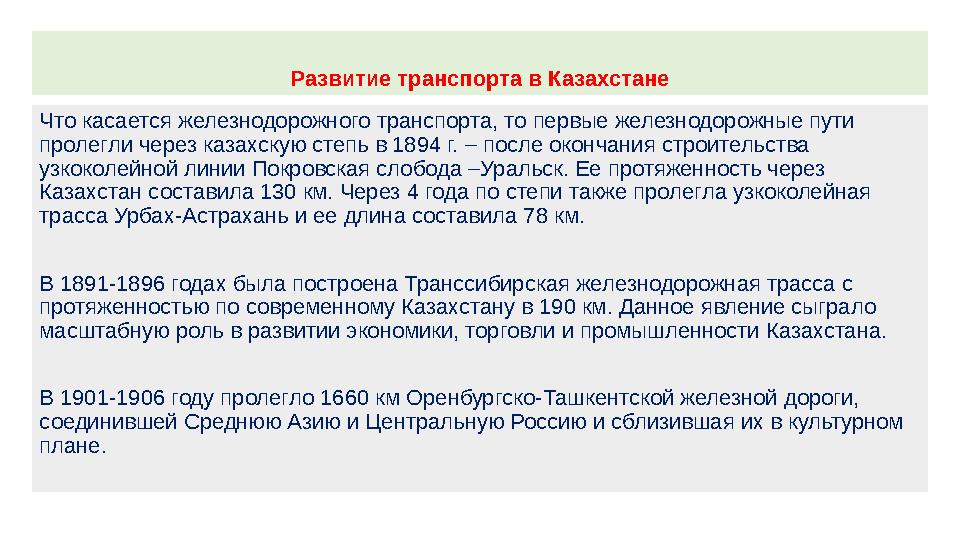 Развитие транспорта в Казахстане

Что касается железнодорожного транспорта, то первые железнодорожные пути пролегли через казахскую степь в 1894 г. – после окончания строительства узкоколейной линии Покровская слобода –Уральск. Ее протяженность через Казахстан составила 130 км. Через 4 года по степи также пролегла узкоколейная трасса Урбах-Астрахань и ее длина составила 78 км.

В 1891-1896 годах была построена Транссибирская железнодорожная трасса с протяженностью по современному Казахстану в 190 км. Данное явление сыграло масштабную роль в развитии экономики, торговли и промышленности Казахстана.

В 1901-1906 году пролегло 1660 км Оренбургско-Ташкентской железной дороги, соединившей Среднюю Азию и Центральную Россию и сблизившая их в культурном плане.